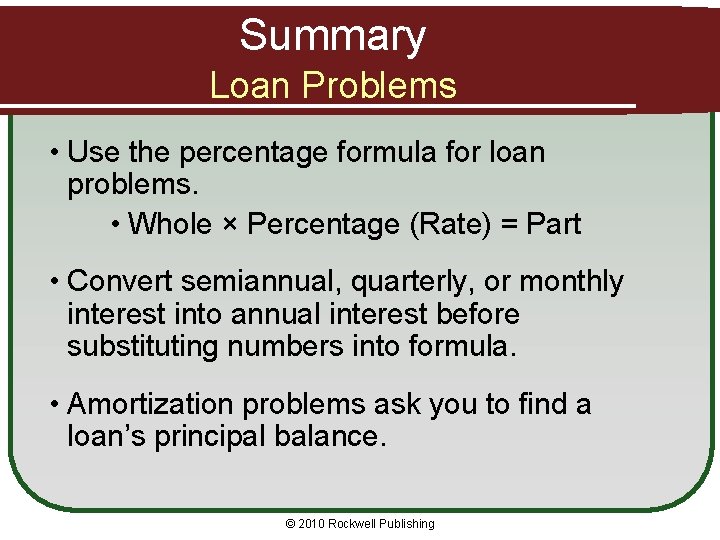 Summary
Loan Problems

• Use the percentage formula for loan problems.
• Whole × Percentage (Rate) = Part

• Convert semiannual, quarterly, or monthly interest into annual interest before substituting numbers into formula.

• Amortization problems ask you to find a loan's principal balance.

© 2010 Rockwell Publishing